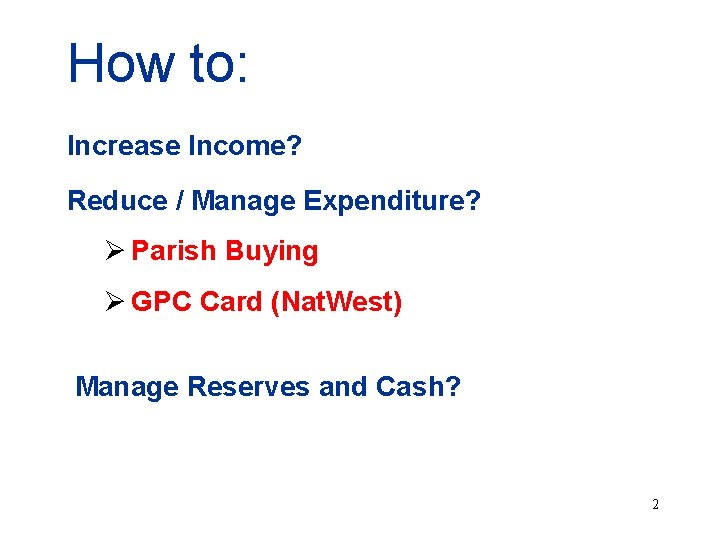 How to:

Increase Income?

Reduce / Manage Expenditure?

➢ Parish Buying

➢ GPC Card (NatWest)

Manage Reserves and Cash?

2